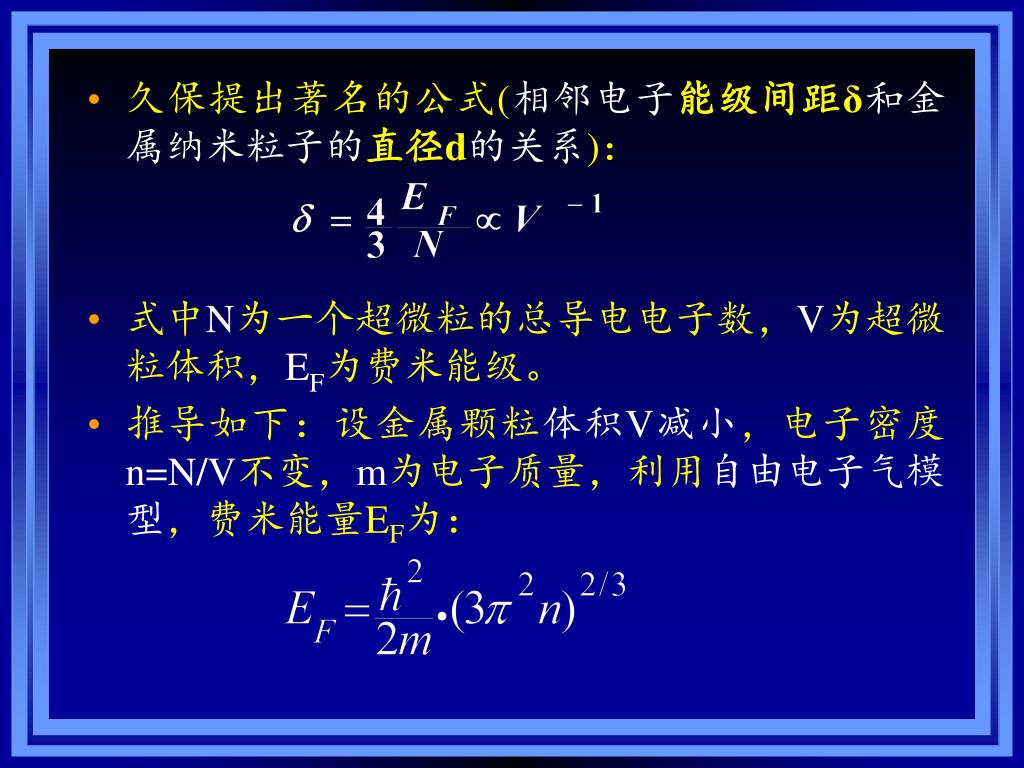 • 久保提出著名的公式(相邻电子能级间距δ和金属纳米粒子的直径d的关系):

$\delta = \frac{4}{3}\frac{E_F}{N} \propto V^{-1}$

• 式中N为一个超微粒的总导电电子数，V为超微粒体积，$E_F$为费米能级。

• 推导如下：设金属颗粒体积V减小，电子密度n=N/V不变，m为电子质量，利用自由电子气模型，费米能量$E_F$为：

$E_F = \frac{\hbar^2}{2m} \cdot (3\pi^2 n)^{2/3}$